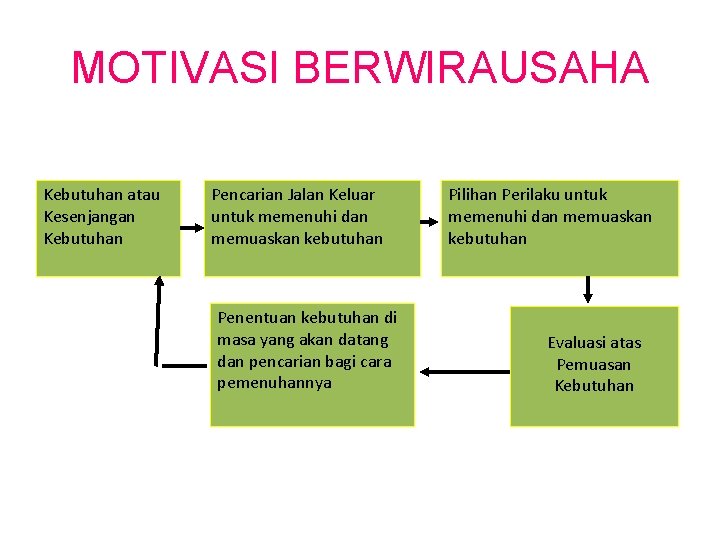 MOTIVASI BERWIRAUSAHA

Kebutuhan atau Kesenjangan Kebutuhan

Pencarian Jalan Keluar untuk memenuhi dan memuaskan kebutuhan

Pilihan Perilaku untuk memenuhi dan memuaskan kebutuhan

Evaluasi atas Pemuasan Kebutuhan

Penentuan kebutuhan di masa yang akan datang dan pencarian bagi cara pemenuhannya